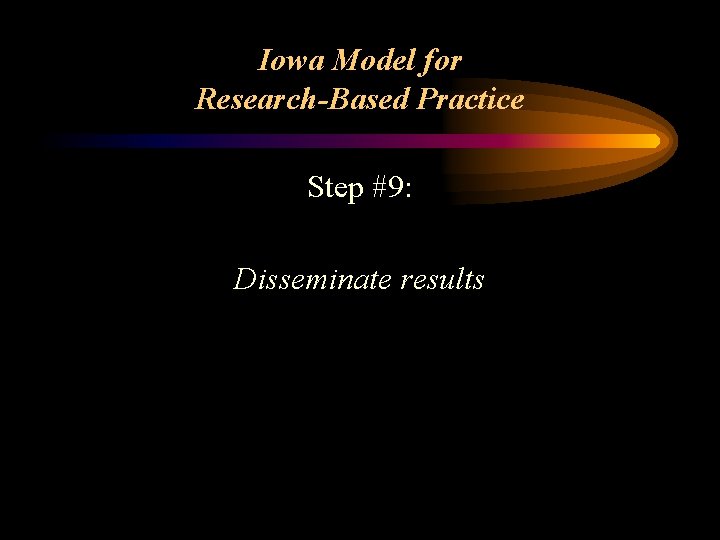 Iowa Model for Research-Based Practice

Step #9:

Disseminate results